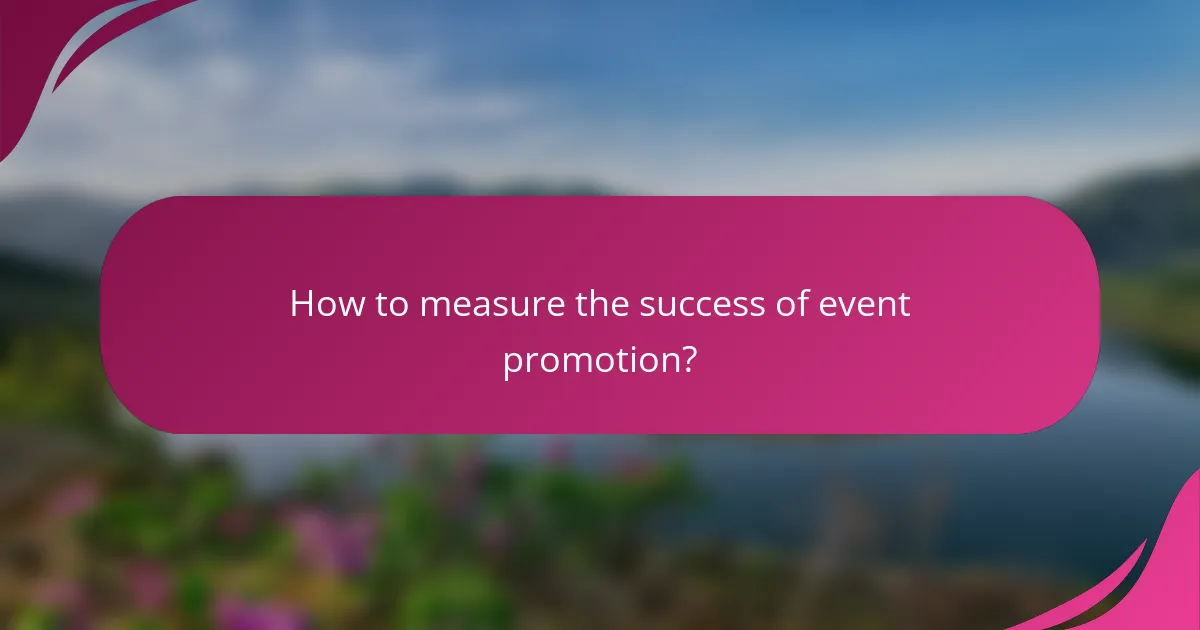 How to measure the success of event promotion?